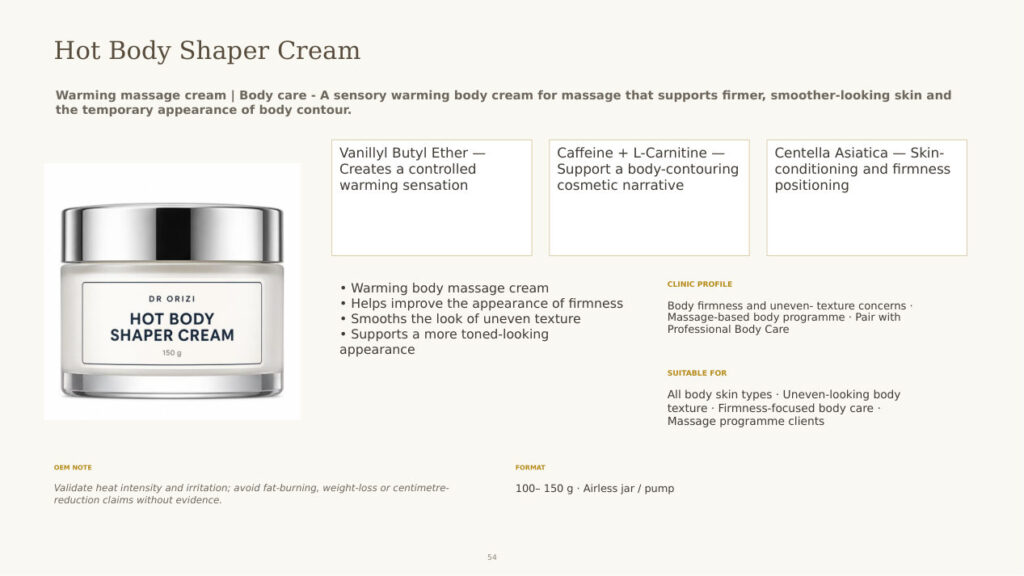 Hot Body Shaper Cream

Warming massage cream | Body care - A sensory warming body cream for massage that supports firmer, smoother-looking skin and the temporary appearance of body contour.

DR ORIZI
HOT BODY SHAPER CREAM
150 g

Vanillyl Butyl Ether — Creates a controlled warming sensation

Caffeine + L-Carnitine — Support a body-contouring cosmetic narrative

Centella Asiatica — Skin-conditioning and firmness positioning

• Warming body massage cream
• Helps improve the appearance of firmness
• Smooths the look of uneven texture
• Supports a more toned-looking appearance

CLINIC PROFILE

Body firmness and uneven- texture concerns · Massage-based body programme · Pair with Professional Body Care

SUITABLE FOR

All body skin types · Uneven-looking body texture · Firmness-focused body care · Massage programme clients

OEM NOTE

Validate heat intensity and irritation; avoid fat-burning, weight-loss or centimetre-reduction claims without evidence.

FORMAT

100– 150 g · Airless jar / pump

54